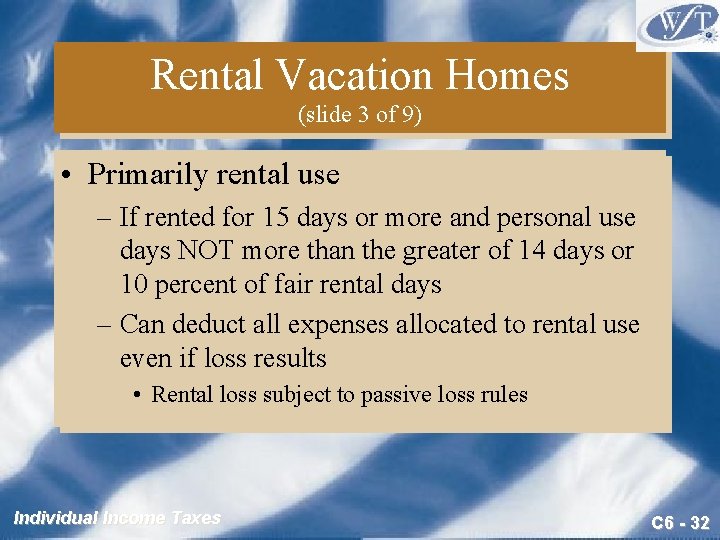 WFT

Rental Vacation Homes
(slide 3 of 9)

• Primarily rental use
– If rented for 15 days or more and personal use days NOT more than the greater of 14 days or 10 percent of fair rental days
– Can deduct all expenses allocated to rental use even if loss results
• Rental loss subject to passive loss rules

Individual Income Taxes

C6 - 32